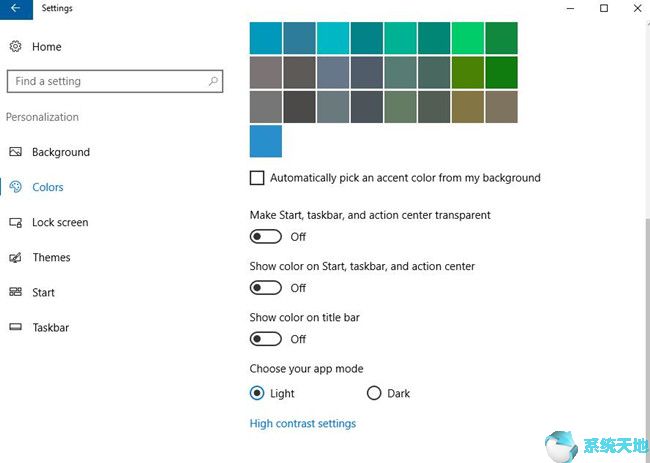 Settings

Home

Find a setting

Personalization

Background

Colors

Lock screen

Themes

Start

Taskbar

Automatically pick an accent color from my background

Make Start, taskbar, and action center transparent

Off

Show color on Start, taskbar, and action center

Off

Show color on title bar

Off

Choose your app mode

Light

Dark

High contrast settings

系统天地